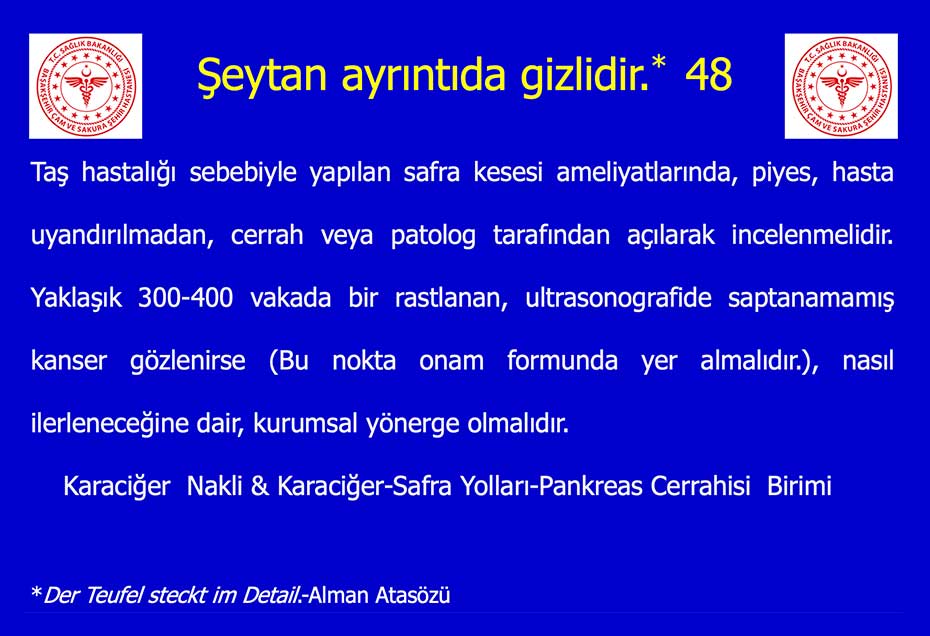 T.C. SAĞLIK BAKANLIĞI
BAŞAKŞEHİR ÇAM VE SAKURA ŞEHİR HASTANESİ

Şeytan ayrıntıda gizlidir.* 48

T.C. SAĞLIK BAKANLIĞI
BAŞAKŞEHİR ÇAM VE SAKURA ŞEHİR HASTANESİ

Taş hastalığı sebebiyle yapılan safra kesesi ameliyatlarında, piyes, hasta uyandırılmadan, cerrah veya patolog tarafından açılarak incelenmelidir. Yaklaşık 300-400 vakada bir rastlanan, ultrasonografide saptanamamış kanser gözlenirse (Bu nokta onam formunda yer almalıdır.), nasıl ilerleneceğine dair, kurumsal yönerge olmalıdır.

Karaciğer Nakli & Karaciğer-Safra Yolları-Pankreas Cerrahisi Birimi

*Der Teufel steckt im Detail.-Alman Atasözü